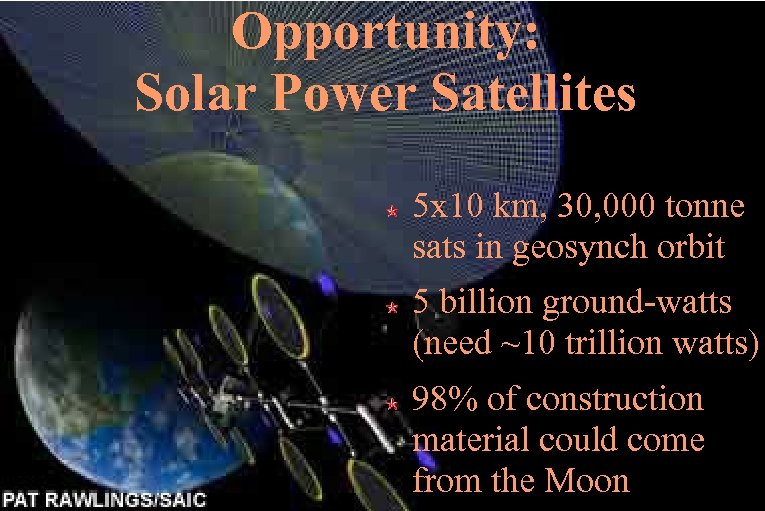 Opportunity:
Solar Power Satellites

* 5x10 km, 30,000 tonne sats in geosynch orbit
* 5 billion ground-watts (need ~10 trillion watts)
* 98% of construction material could come from the Moon

PAT RAWLINGS/SAIC